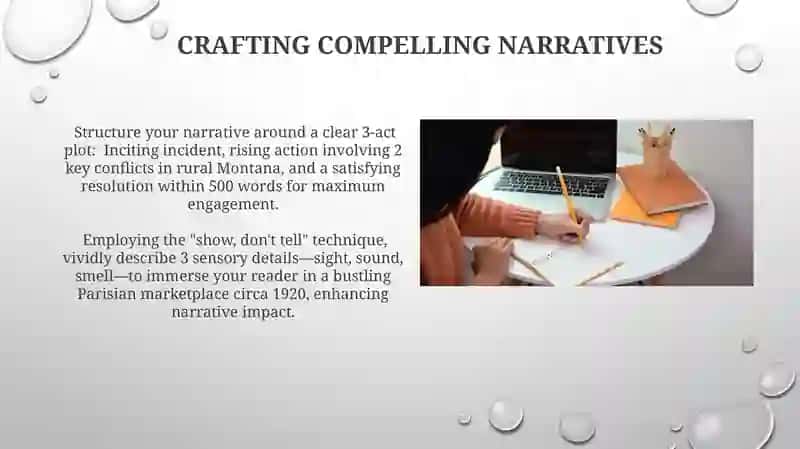 CRAFTING COMPELLING NARRATIVES

Structure your narrative around a clear 3-act plot: Inciting incident, rising action involving 2 key conflicts in rural Montana, and a satisfying resolution within 500 words for maximum engagement.

Employing the "show, don't tell" technique, vividly describe 3 sensory details—sight, sound, smell—to immerse your reader in a bustling Parisian marketplace circa 1920, enhancing narrative impact.